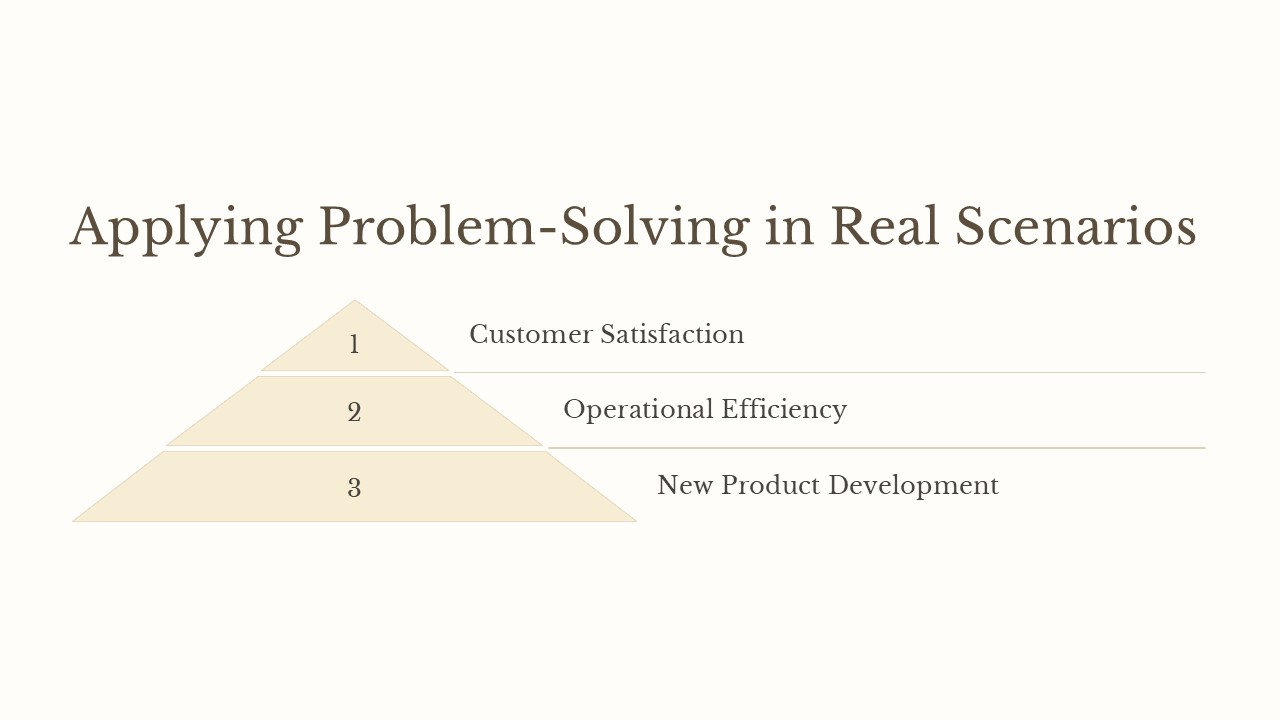 Applying Problem-Solving in Real Scenarios

1

Customer Satisfaction

2

Operational Efficiency

3

New Product Development